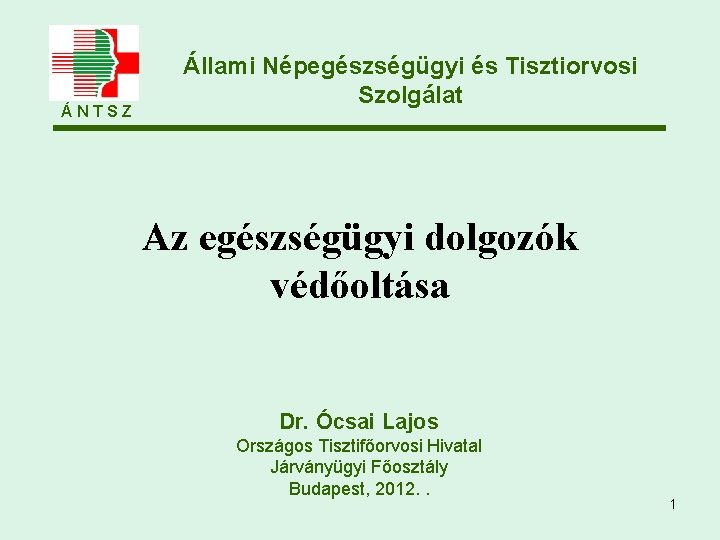 Á N T S Z

Állami Népegészségügyi és Tisztiorvosi Szolgálat

Az egészségügyi dolgozók védőoltása

Dr. Ócsai Lajos
Országos Tisztifőorvosi Hivatal
Járványügyi Főosztály
Budapest, 2012. .

1